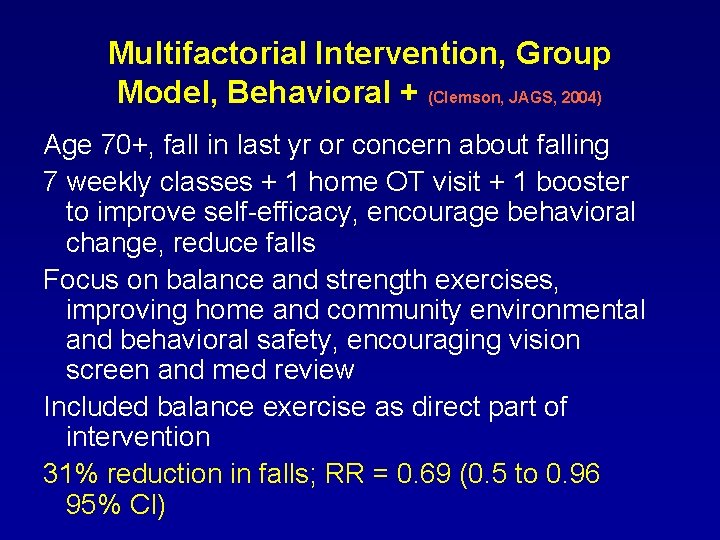 Multifactorial Intervention, Group Model, Behavioral + (Clemson, JAGS, 2004)

Age 70+, fall in last yr or concern about falling

7 weekly classes + 1 home OT visit + 1 booster to improve self-efficacy, encourage behavioral change, reduce falls

Focus on balance and strength exercises, improving home and community environmental and behavioral safety, encouraging vision screen and med review

Included balance exercise as direct part of intervention

31% reduction in falls; RR = 0.69 (0.5 to 0.96 95% CI)